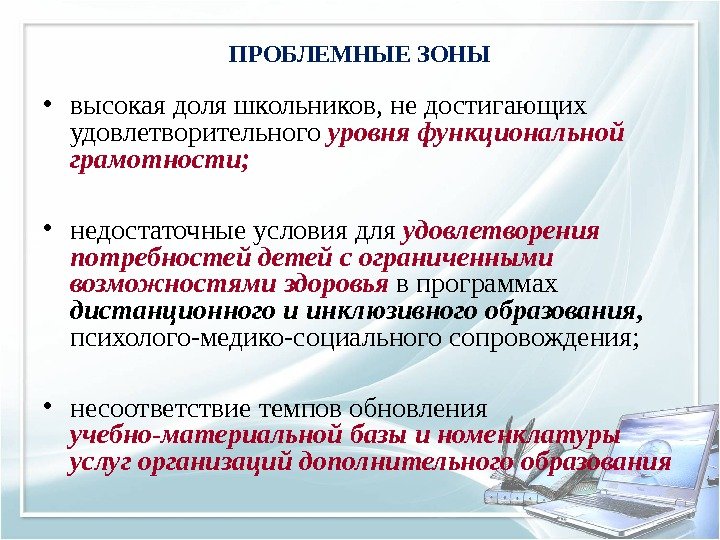 ПРОБЛЕМНЫЕ ЗОНЫ

• высокая доля школьников, не достигающих удовлетворительного уровня функциональной грамотности;

• недостаточные условия для удовлетворения потребностей детей с ограниченными возможностями здоровья в программах дистанционного и инклюзивного образования, психолого-медико-социального сопровождения;

• несоответствие темпов обновления учебно-материальной базы и номенклатуры услуг организаций дополнительного образования